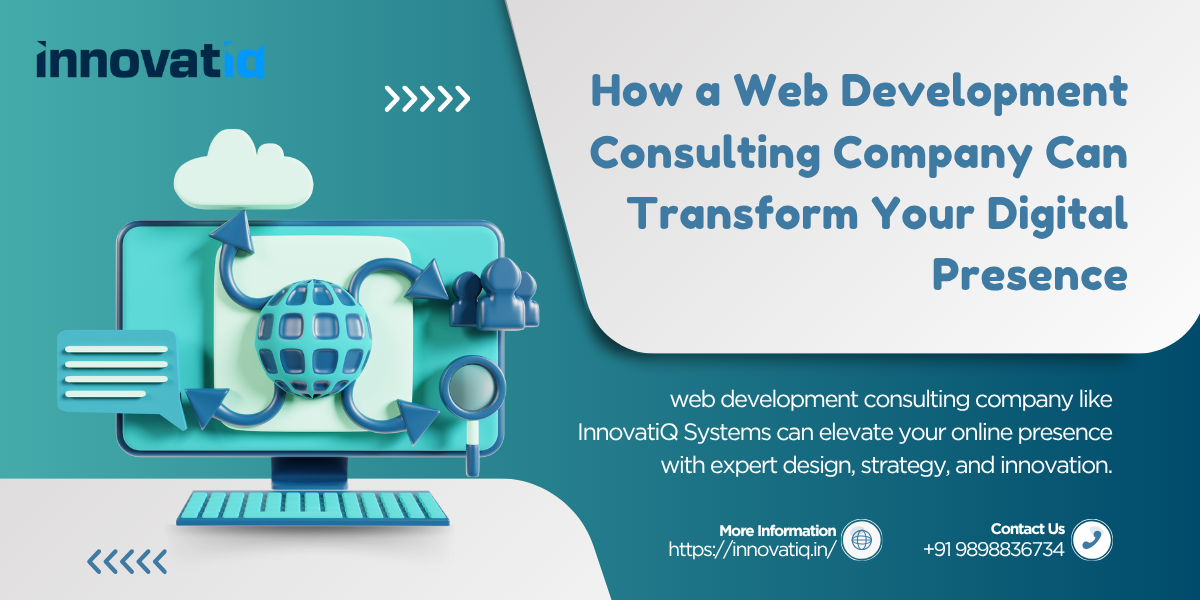 innovatiq

How a Web Development Consulting Company Can Transform Your Digital Presence

web development consulting company like InnovatiQ Systems can elevate your online presence with expert design, strategy, and innovation.

More Information
https://innovatiq.in/

Contact Us
+91 9898836734